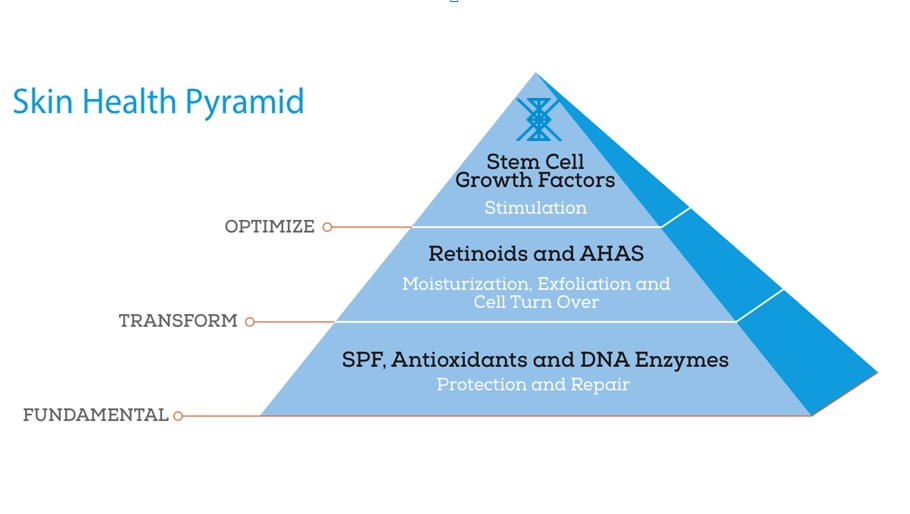 Skin Health Pyramid

Stem Cell
Growth Factors
Stimulation

OPTIMIZE

Retinoids and AHAS
Moisturization, Exfoliation and Cell Turn Over

TRANSFORM

SPF, Antioxidants and DNA Enzymes
Protection and Repair

FUNDAMENTAL